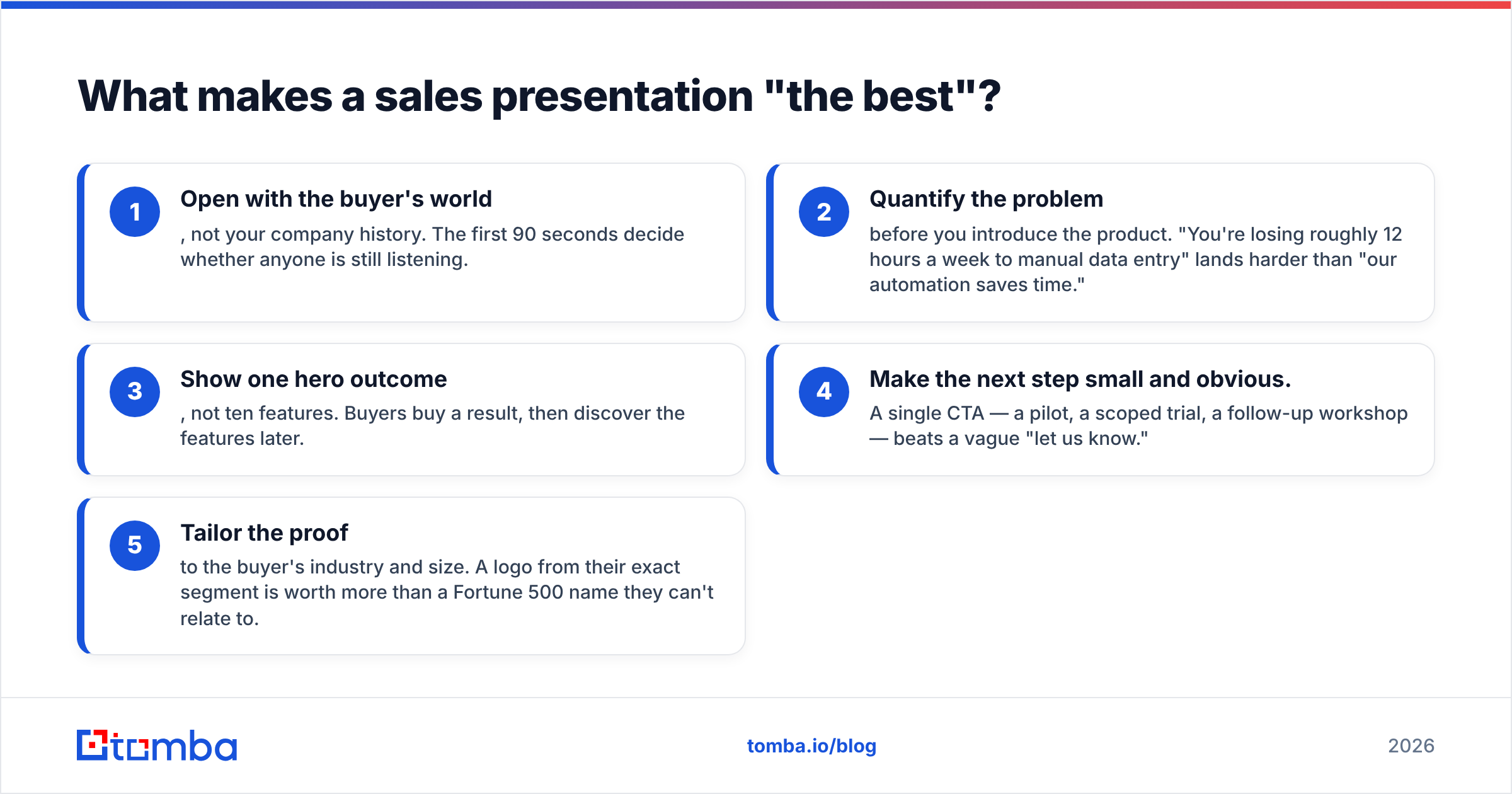 What makes a sales presentation "the best"?

1
Open with the buyer's world
, not your company history. The first 90 seconds decide whether anyone is still listening.

2
Quantify the problem
before you introduce the product. "You're losing roughly 12 hours a week to manual data entry" lands harder than "our automation saves time."

3
Show one hero outcome
, not ten features. Buyers buy a result, then discover the features later.

4
Make the next step small and obvious.
A single CTA — a pilot, a scoped trial, a follow-up workshop — beats a vague "let us know."

5
Tailor the proof
to the buyer's industry and size. A logo from their exact segment is worth more than a Fortune 500 name they can't relate to.

tomba

tomba.io/blog

2026